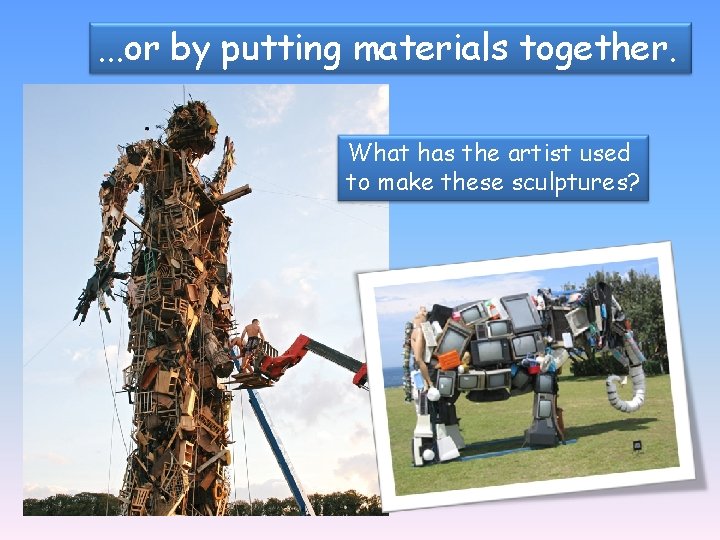 ...or by putting materials together.

What has the artist used to make these sculptures?